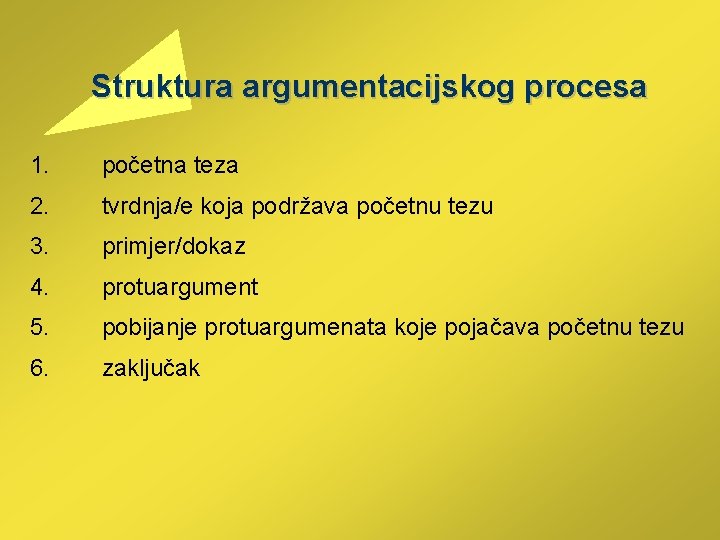 Struktura argumentacijskog procesa

1. početna teza
2. tvrdnja/e koja podržava početnu tezu
3. primjer/dokaz
4. protuargument
5. pobijanje protuargumenata koje pojačava početnu tezu
6. zaključak